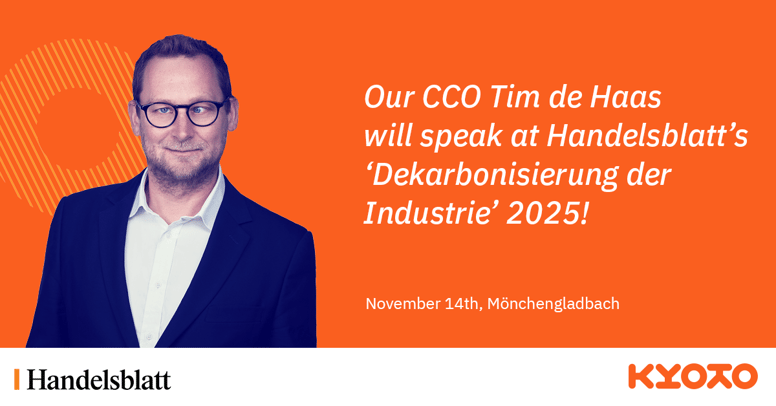 Our CCO Tim de Haas will speak at Handelsblatt's 'Dekarbonisierung der Industrie' 2025!

November 14th, Mönchengladbach

Handelsblatt

KYOTO